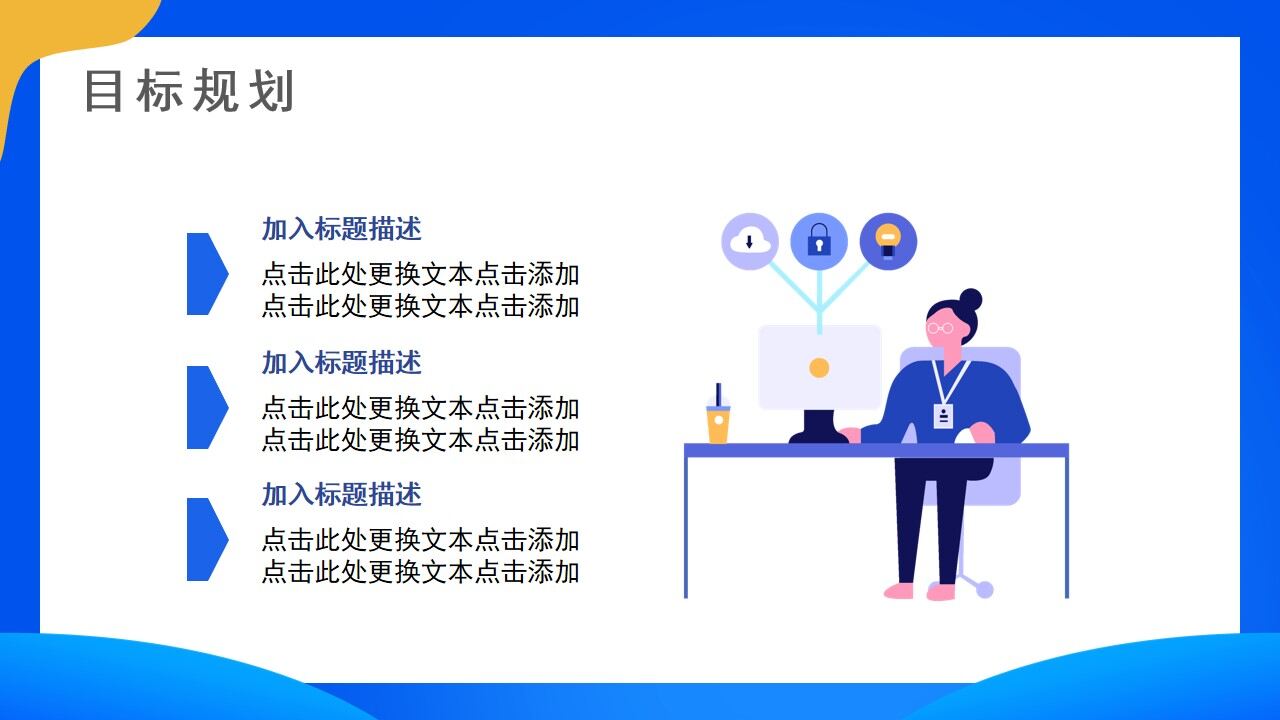 目标规划

加入标题描述

点击此处更换文本点击添加
点击此处更换文本点击添加

加入标题描述

点击此处更换文本点击添加
点击此处更换文本点击添加

加入标题描述

点击此处更换文本点击添加
点击此处更换文本点击添加